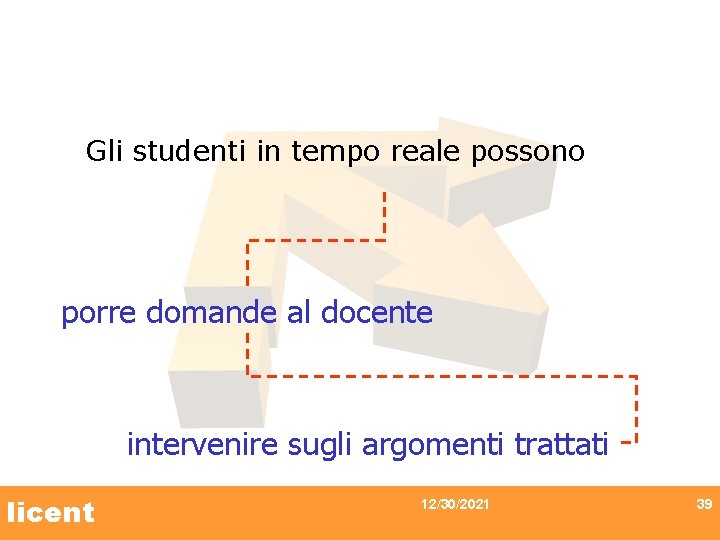 Gli studenti in tempo reale possono

porre domande al docente

intervenire sugli argomenti trattati

licent

12/30/2021

39